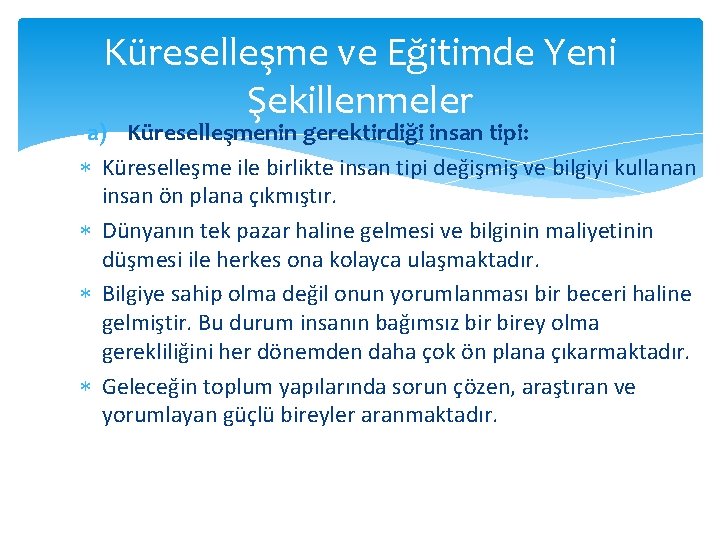 Küreselleşme ve Eğitimde Yeni Şekillenmeler

a) Küreselleşmenin gerektirdiği insan tipi:

∗ Küreselleşme ile birlikte insan tipi değişmiş ve bilgiyi kullanan insan ön plana çıkmıştır.

∗ Dünyanın tek pazar haline gelmesi ve bilginin maliyetinin düşmesi ile herkes ona kolayca ulaşmaktadır.

∗ Bilgiye sahip olma değil onun yorumlanması bir beceri haline gelmiştir. Bu durum insanın bağımsız bir birey olma gerekliliğini her dönemden daha çok ön plana çıkarmaktadır.

∗ Geleceğin toplum yapılarında sorun çözen, araştıran ve yorumlayan güçlü bireyler aranmaktadır.